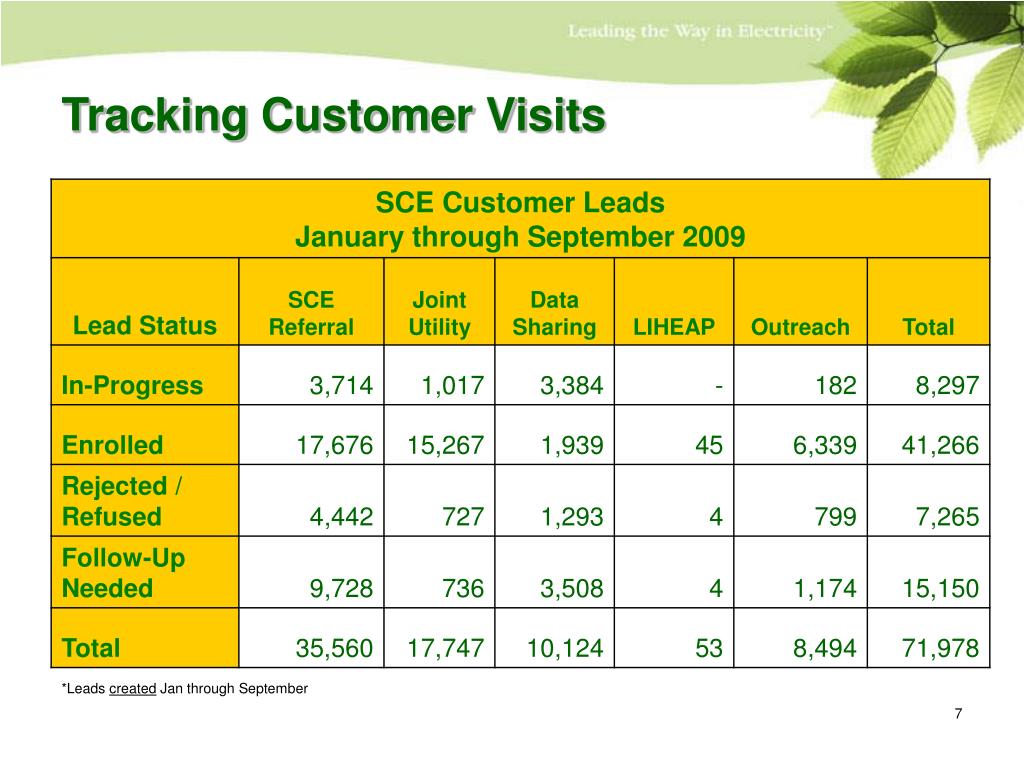 Leading the Way in Electricity™

Tracking Customer Visits

SCE Customer Leads
January through September 2009

| Lead Status | SCE Referral | Joint Utility | Data Sharing | LIHEAP | Outreach | Total |
|---|---|---|---|---|---|---|
| In-Progress | 3,714 | 1,017 | 3,384 | - | 182 | 8,297 |
| Enrolled | 17,676 | 15,267 | 1,939 | 45 | 6,339 | 41,266 |
| Rejected / Refused | 4,442 | 727 | 1,293 | 4 | 799 | 7,265 |
| Follow-Up Needed | 9,728 | 736 | 3,508 | 4 | 1,174 | 15,150 |
| Total | 35,560 | 17,747 | 10,124 | 53 | 8,494 | 71,978 |

*Leads created Jan through September

7